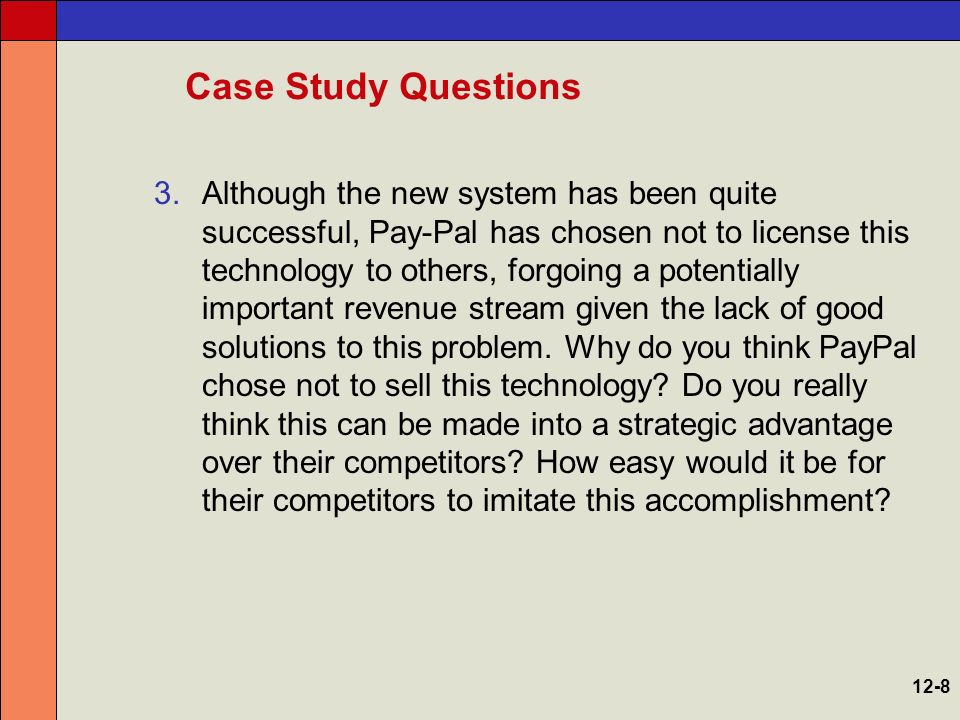 Case Study Questions

3. Although the new system has been quite successful, Pay-Pal has chosen not to license this technology to others, forgoing a potentially important revenue stream given the lack of good solutions to this problem. Why do you think PayPal chose not to sell this technology? Do you really think this can be made into a strategic advantage over their competitors? How easy would it be for their competitors to imitate this accomplishment?

12-8